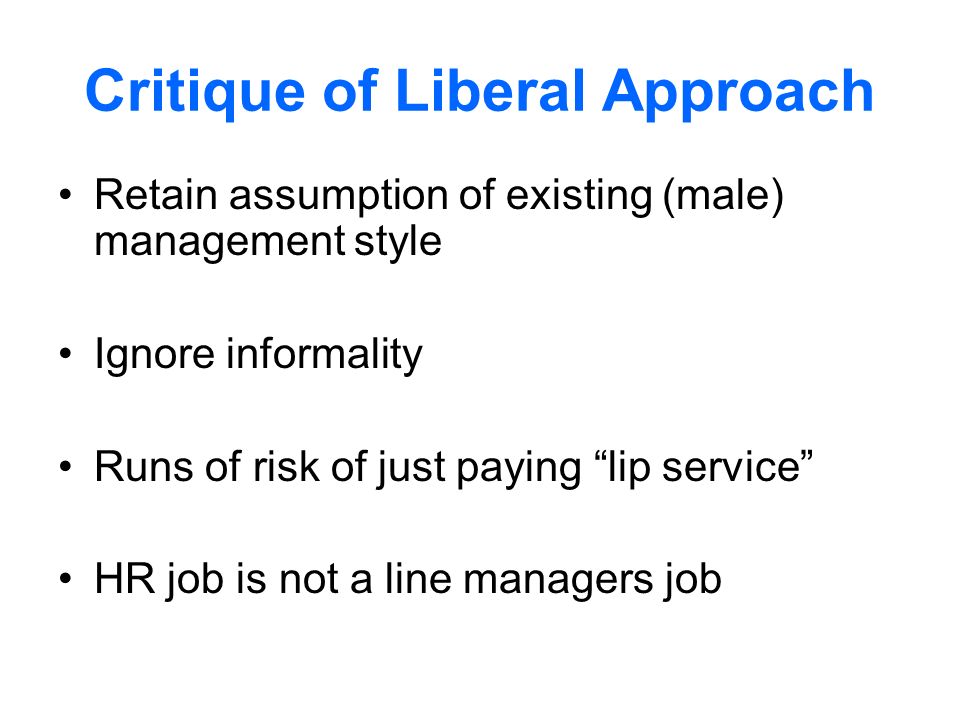 Critique of Liberal Approach

• Retain assumption of existing (male) management style

• Ignore informality

• Runs of risk of just paying “lip service”

• HR job is not a line managers job